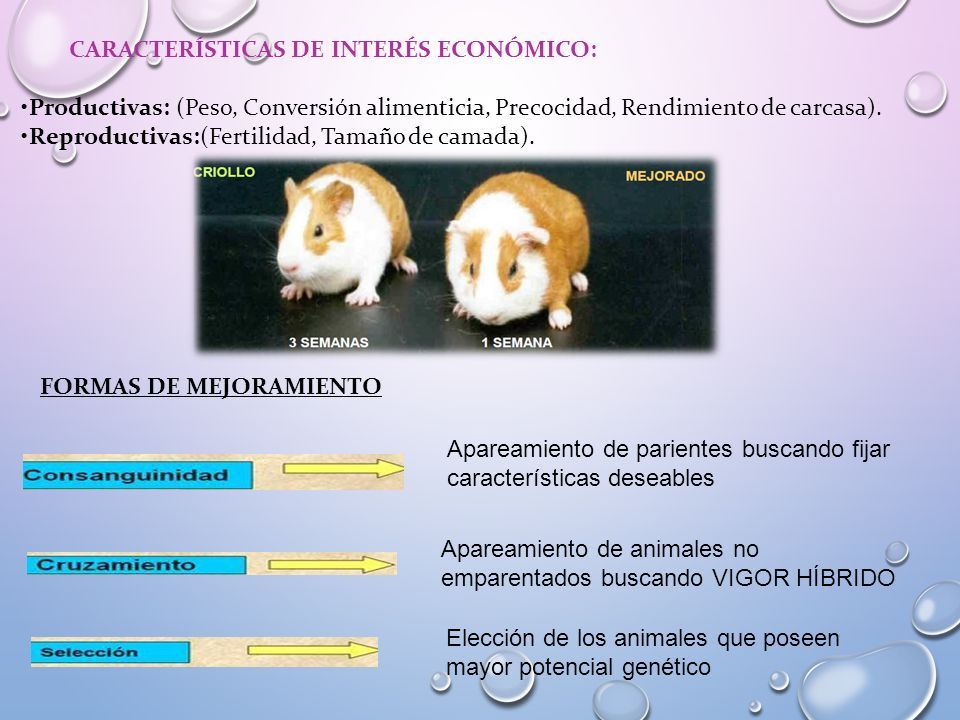 CARACTERÍSTICAS DE INTERÉS ECONÓMICO:

•Productivas: (Peso, Conversión alimenticia, Precocidad, Rendimiento de carcasa).
•Reproductivas:(Fertilidad, Tamaño de camada).

CRIOLLO
MEJORADO
3 SEMANAS
1 SEMANA

FORMAS DE MEJORAMIENTO

Consanguinidad

Apareamiento de parientes buscando fijar características deseables

Cruzamiento

Apareamiento de animales no emparentados buscando VIGOR HÍBRIDO

Selección

Elección de los animales que poseen mayor potencial genético